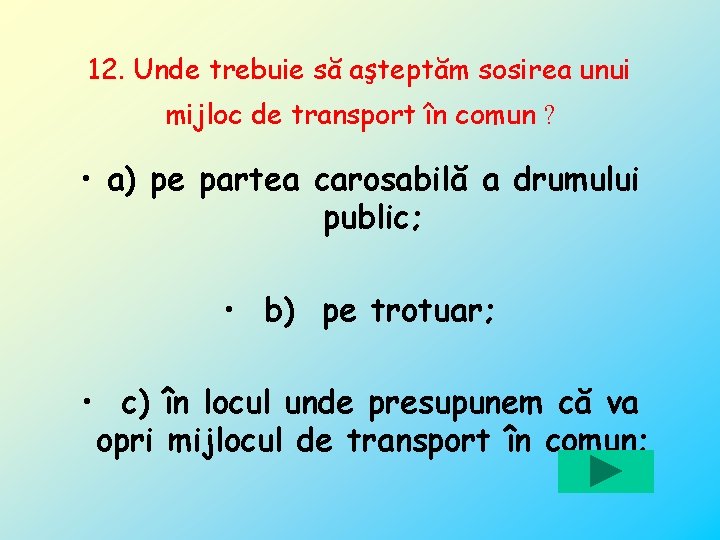 12. Unde trebuie să aşteptăm sosirea unui mijloc de transport în comun ?

• a) pe partea carosabilă a drumului public;

• b) pe trotuar;

• c) în locul unde presupunem că va opri mijlocul de transport în comun;